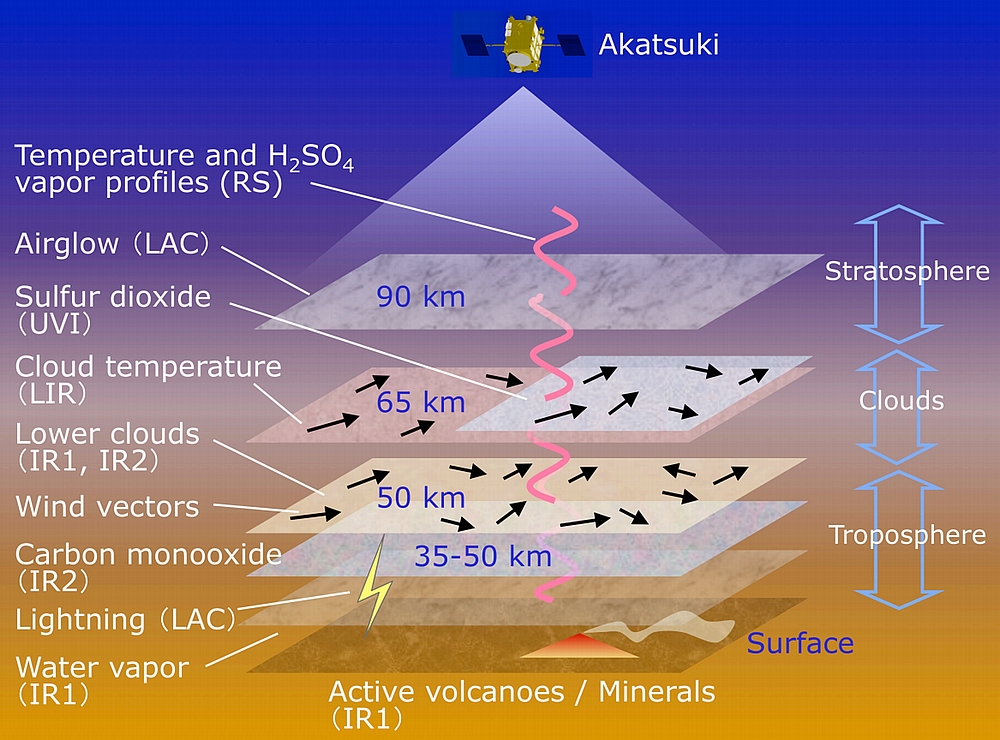 Akatsuki

Temperature and $H_2SO_4$ vapor profiles (RS)

Airglow (LAC)

Sulfur dioxide (UVI)

Cloud temperature (LIR)

Lower clouds (IR1, IR2)

Wind vectors

Carbon monooxide (IR2)

Lightning (LAC)

Water vapor (IR1)

90 km

65 km

50 km

35-50 km

Stratosphere

Clouds

Troposphere

Surface

Active volcanoes / Minerals (IR1)